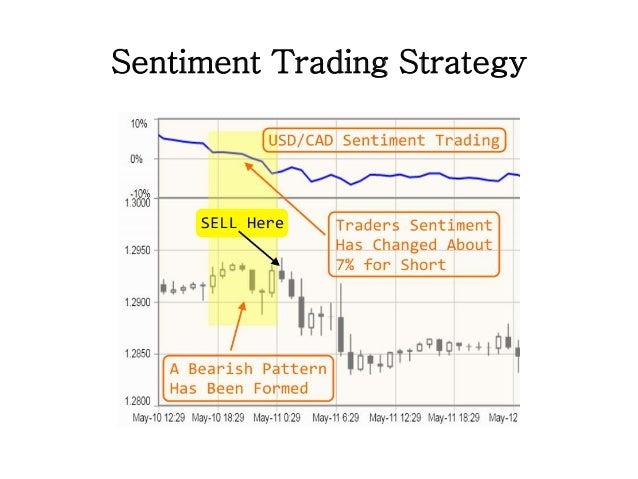 Sentiment Trading Strategy

10%
0%
-10%
1.3000
1.2950
1.2900
1.2850
1.2800

USD/CAD Sentiment Trading

SELL Here

Traders Sentiment Has Changed About 7% for Short

A Bearish Pattern Has Been Formed

May-10 12:29 May-10 18:29 May-11 0:29 May-11 6:29 May-11 12:29 May-11 18:29 May-12